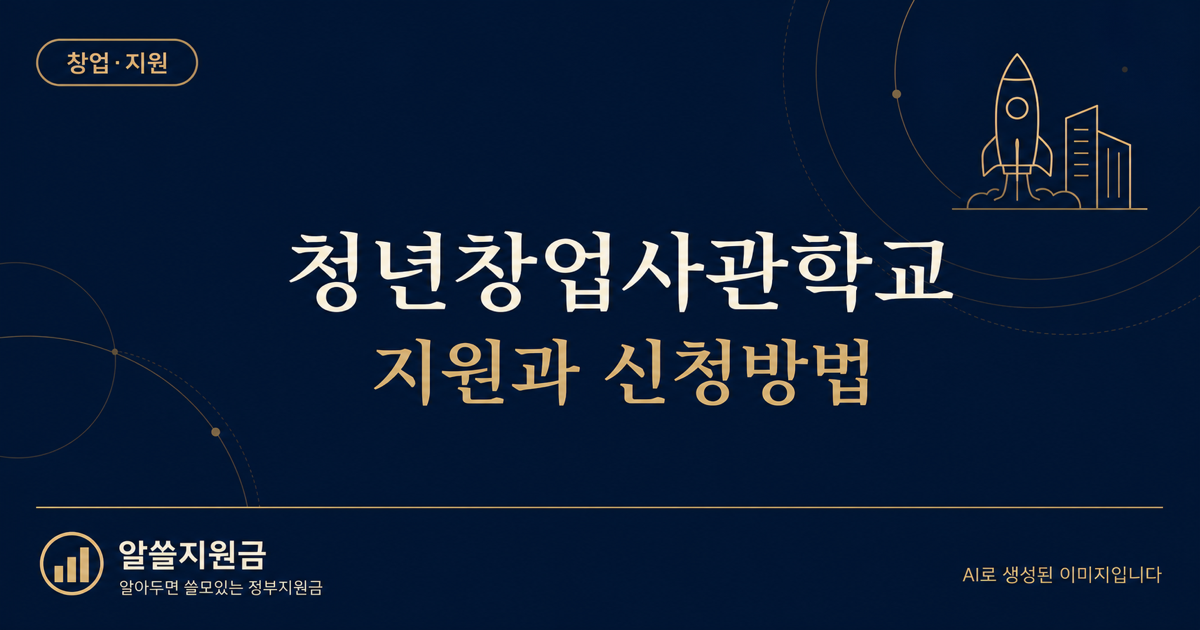 창업·지원

청년창업사관학교
지원과 신청방법

알쓸지원금
알아두면 쓸모있는 정부지원금

AI로 생성된 이미지입니다